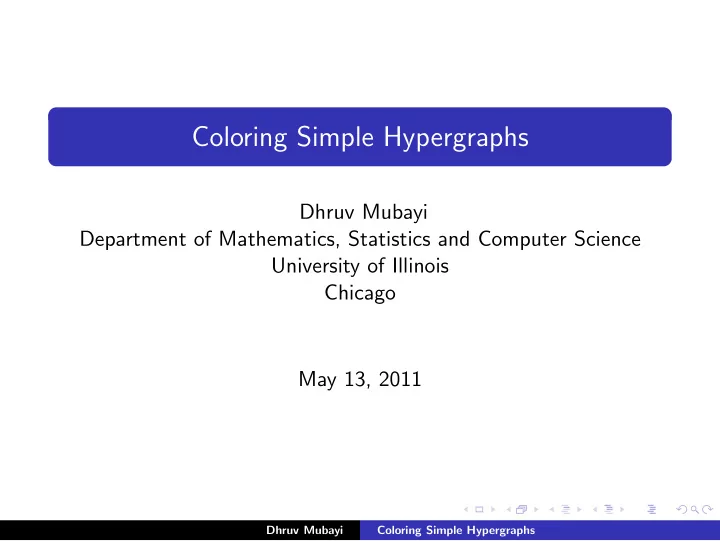 Coloring Simple Hypergraphs

Dhruv Mubayi
Department of Mathematics, Statistics and Computer Science
University of Illinois
Chicago

May 13, 2011

Dhruv Mubayi Coloring Simple Hypergraphs